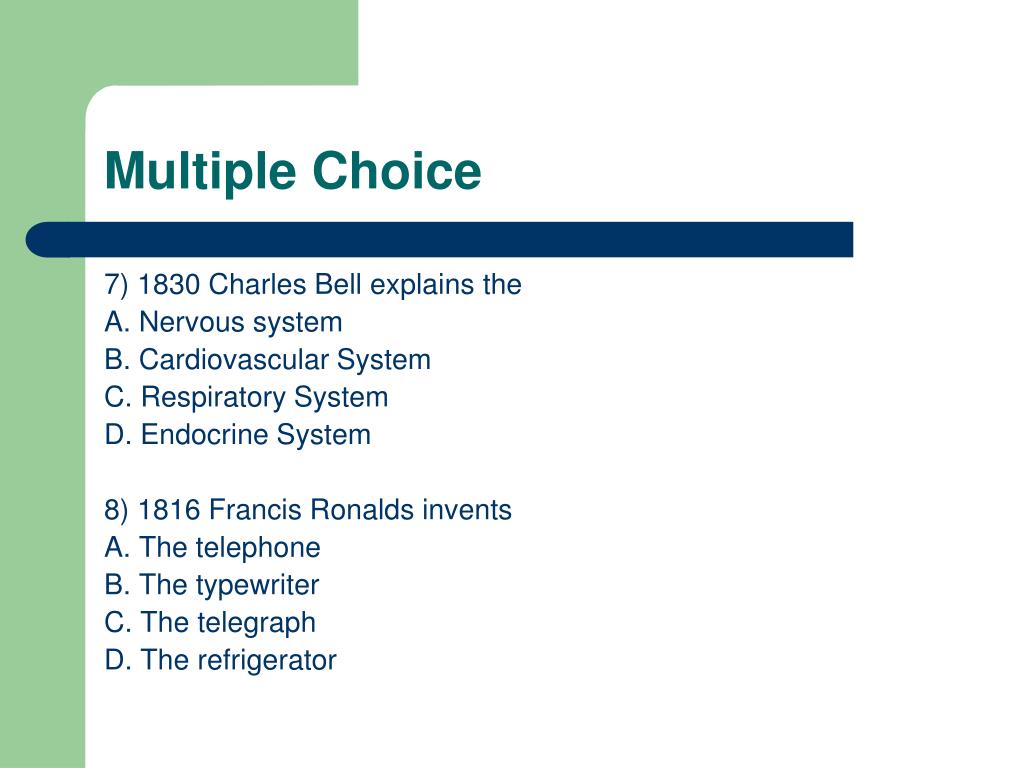 Multiple Choice

7) 1830 Charles Bell explains the
A. Nervous system
B. Cardiovascular System
C. Respiratory System
D. Endocrine System

8) 1816 Francis Ronalds invents
A. The telephone
B. The typewriter
C. The telegraph
D. The refrigerator